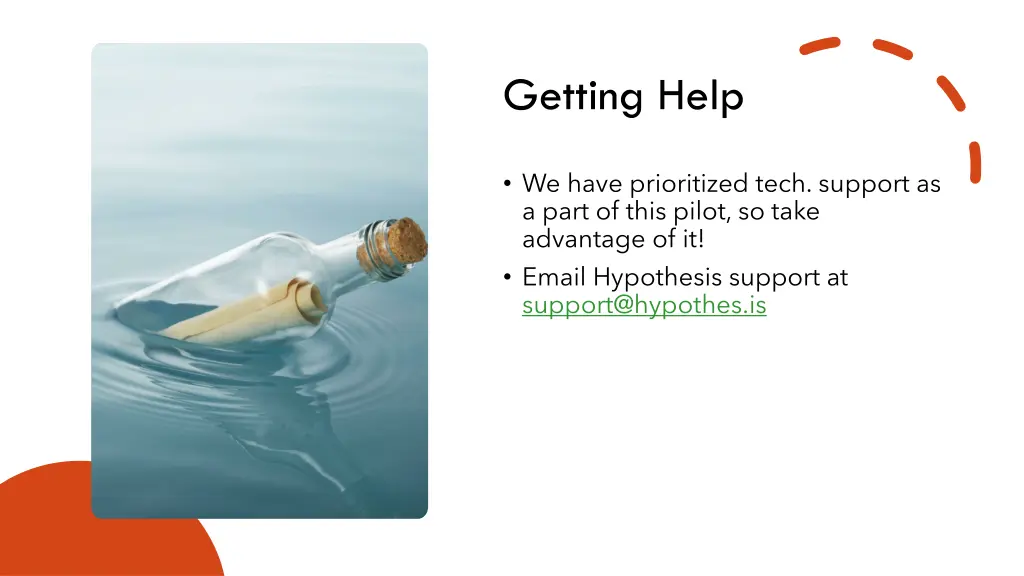 Getting Help

• We have prioritized tech. support as a part of this pilot, so take advantage of it!

• Email Hypothesis support at support@hypothes.is